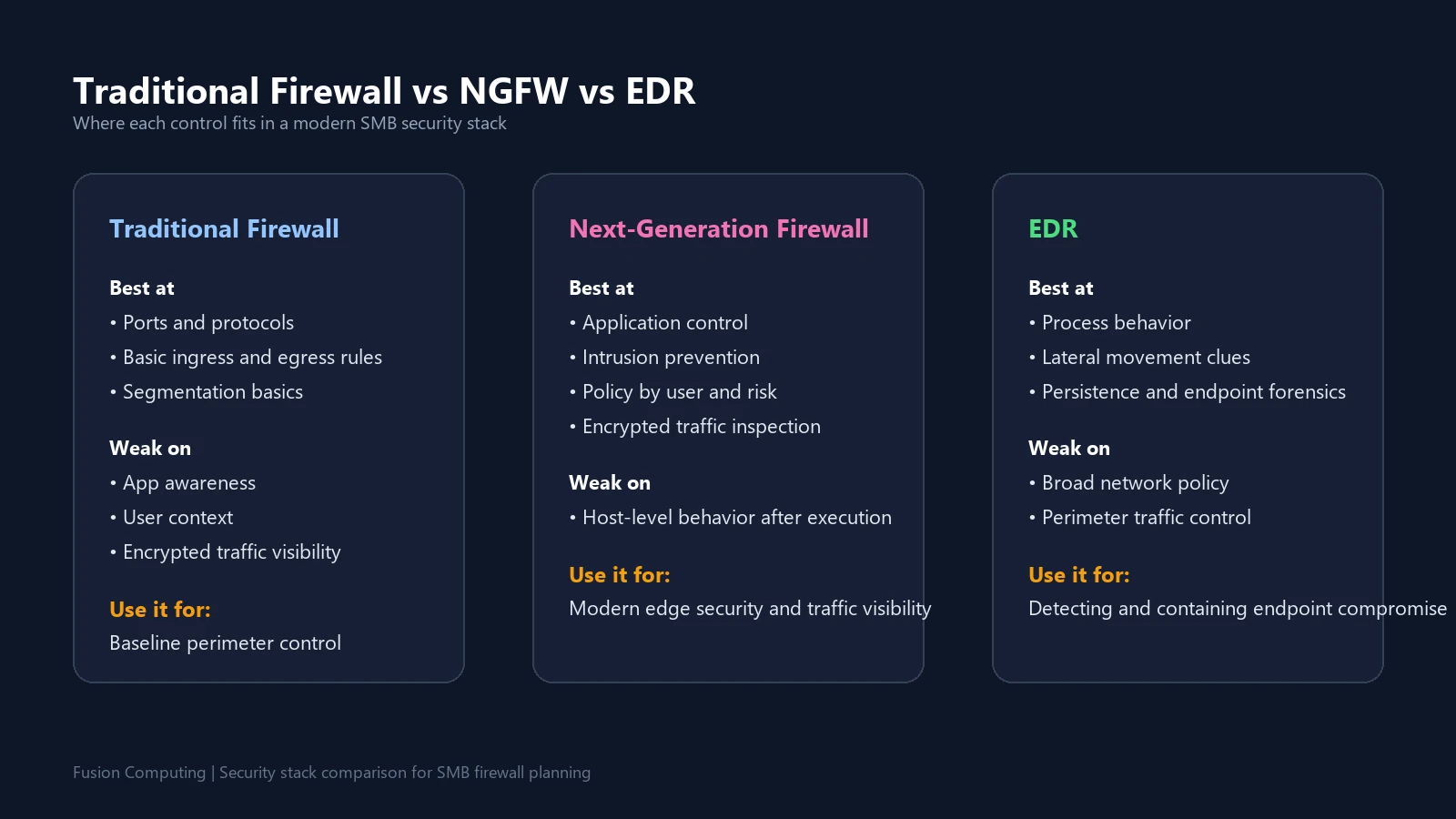 Traditional Firewall vs NGFW vs EDR
Where each control fits in a modern SMB security stack

Traditional Firewall

Best at
• Ports and protocols
• Basic ingress and egress rules
• Segmentation basics

Weak on
• App awareness
• User context
• Encrypted traffic visibility

Use it for:
Baseline perimeter control

Next-Generation Firewall

Best at
• Application control
• Intrusion prevention
• Policy by user and risk
• Encrypted traffic inspection

Weak on
• Host-level behavior after execution

Use it for:
Modern edge security and traffic visibility

EDR

Best at
• Process behavior
• Lateral movement clues
• Persistence and endpoint forensics

Weak on
• Broad network policy
• Perimeter traffic control

Use it for:
Detecting and containing endpoint compromise

Fusion Computing | Security stack comparison for SMB firewall planning